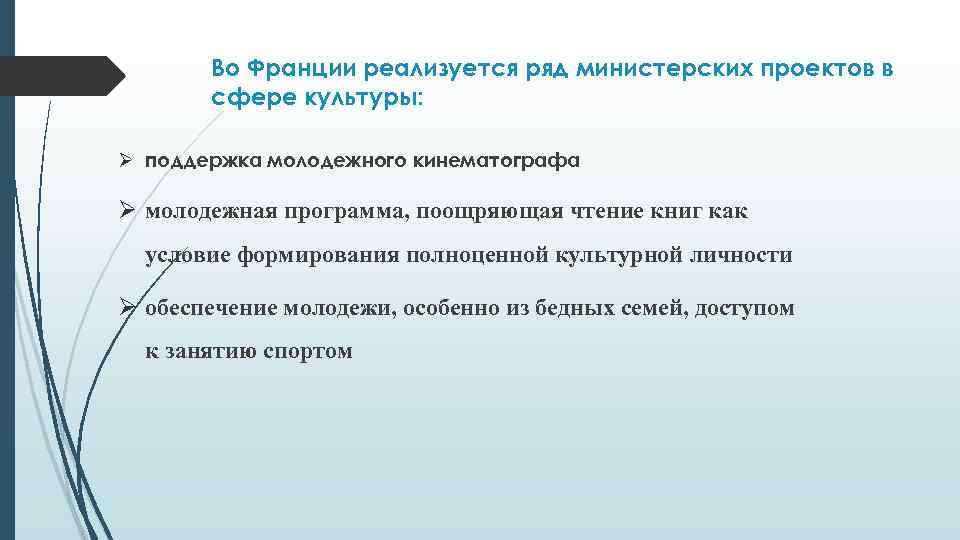 Во Франции реализуется ряд министерских проектов в сфере культуры:

➢ поддержка молодежного кинематографа

➢ молодежная программа, поощряющая чтение книг как условие формирования полноценной культурной личности

➢ обеспечение молодежи, особенно из бедных семей, доступом к занятию спортом